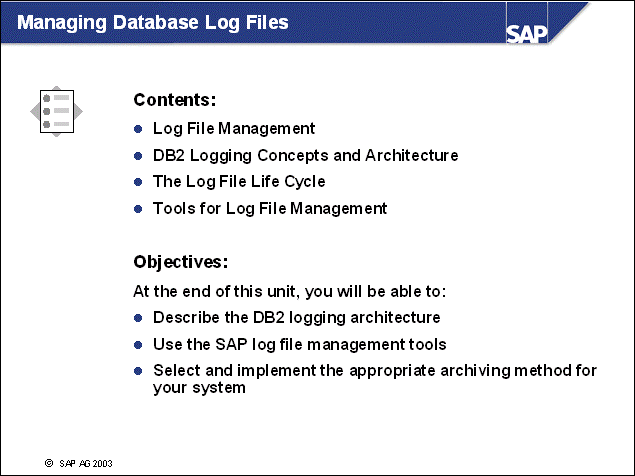 Managing Database Log Files

SAP

Contents:

- Log File Management
- DB2 Logging Concepts and Architecture
- The Log File Life Cycle
- Tools for Log File Management

Objectives:

At the end of this unit, you will be able to:

- Describe the DB2 logging architecture
- Use the SAP log file management tools
- Select and implement the appropriate archiving method for your system

© SAP AG 2003